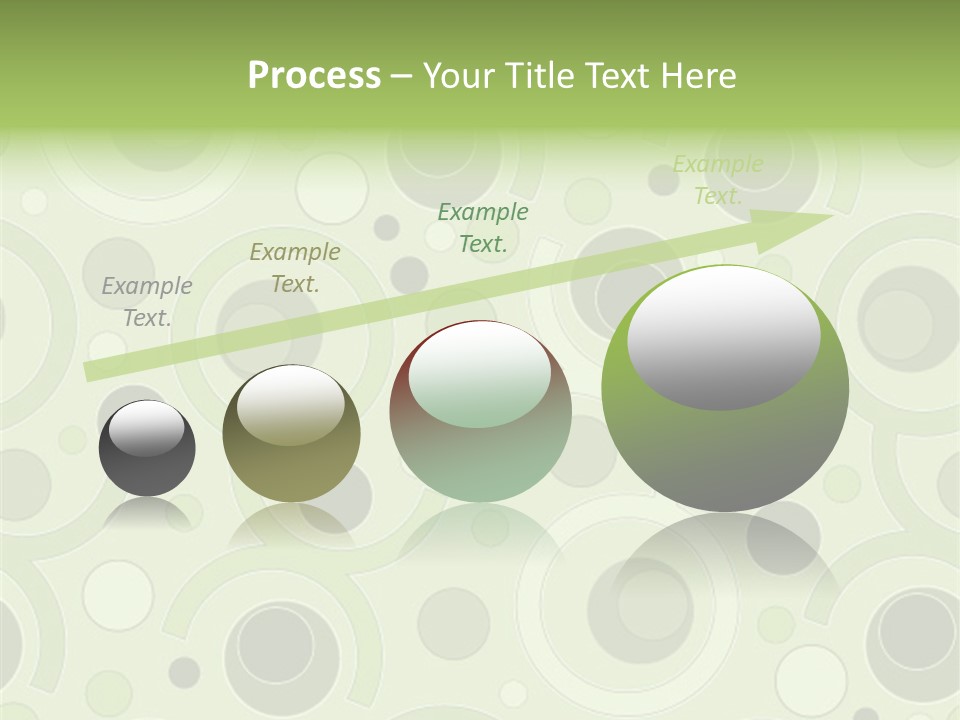 Process – Your Title Text Here

Example Text.

Example Text.

Example Text.

Example Text.